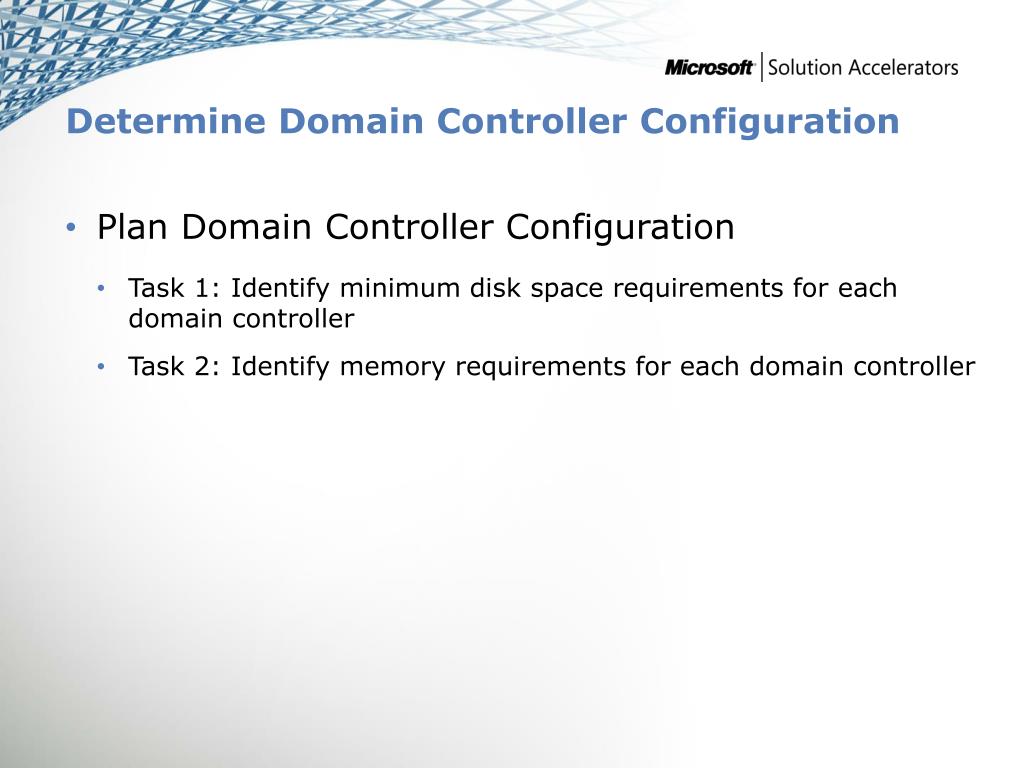 Microsoft | Solution Accelerators

Determine Domain Controller Configuration

• Plan Domain Controller Configuration

• Task 1: Identify minimum disk space requirements for each domain controller

• Task 2: Identify memory requirements for each domain controller